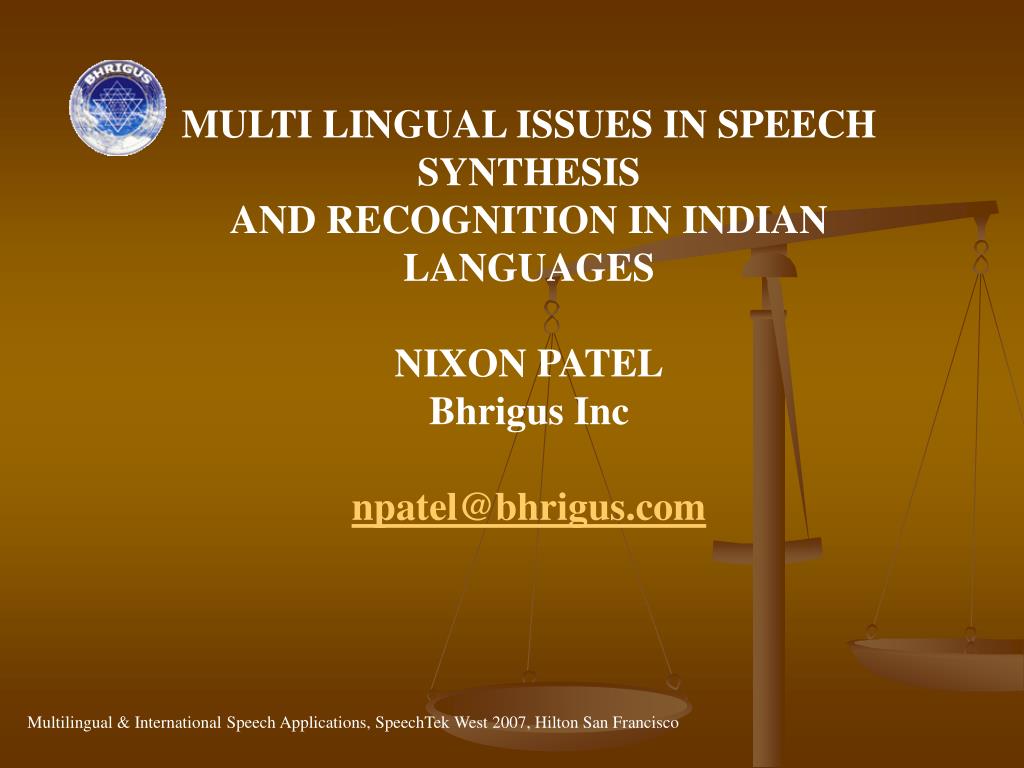 BHRIGUS

MULTI LINGUAL ISSUES IN SPEECH SYNTHESIS
AND RECOGNITION IN INDIAN LANGUAGES

NIXON PATEL
Bhrigus Inc

npatel@bhrigus.com

Multilingual & International Speech Applications, SpeechTek West 2007, Hilton San Francisco